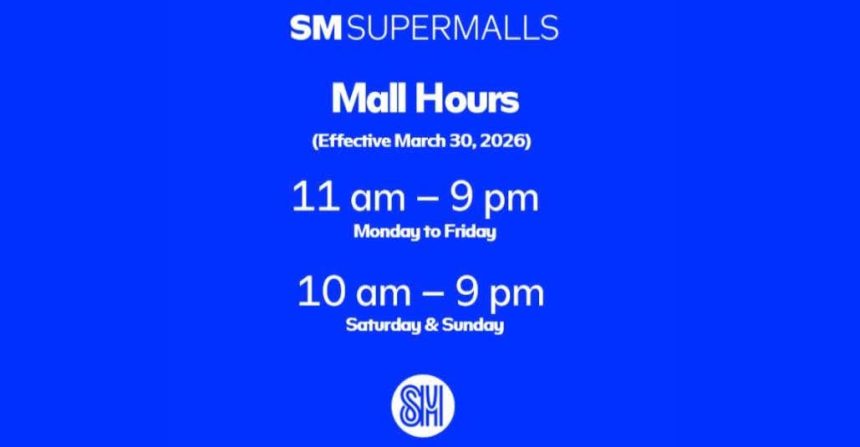 SM SUPERMALLS

Mall Hours

(Effective March 30, 2026)

11 am – 9 pm
Monday to Friday

10 am – 9 pm
Saturday & Sunday

SM